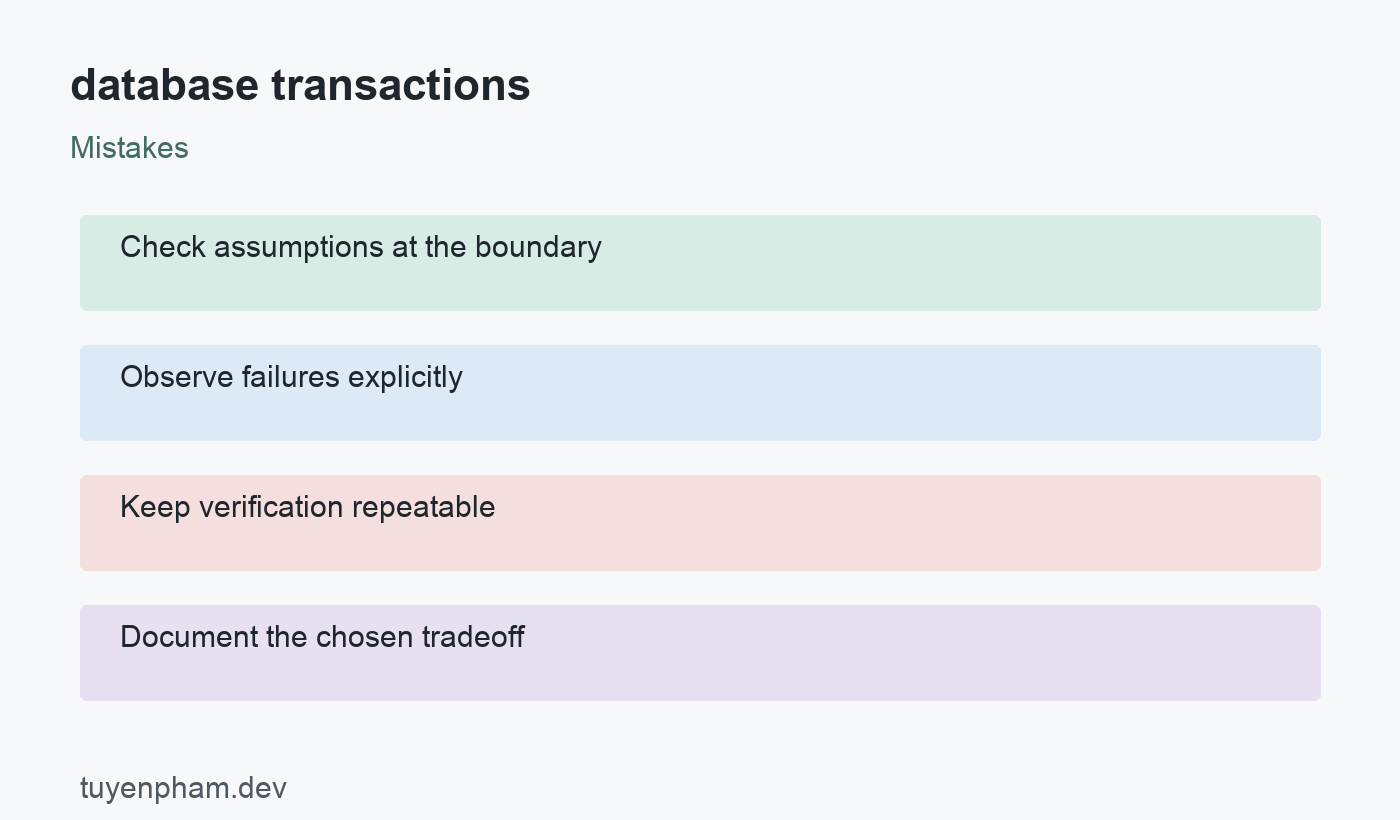 database transactions

Mistakes

Check assumptions at the boundary

Observe failures explicitly

Keep verification repeatable

Document the chosen tradeoff

tuyenpham.dev